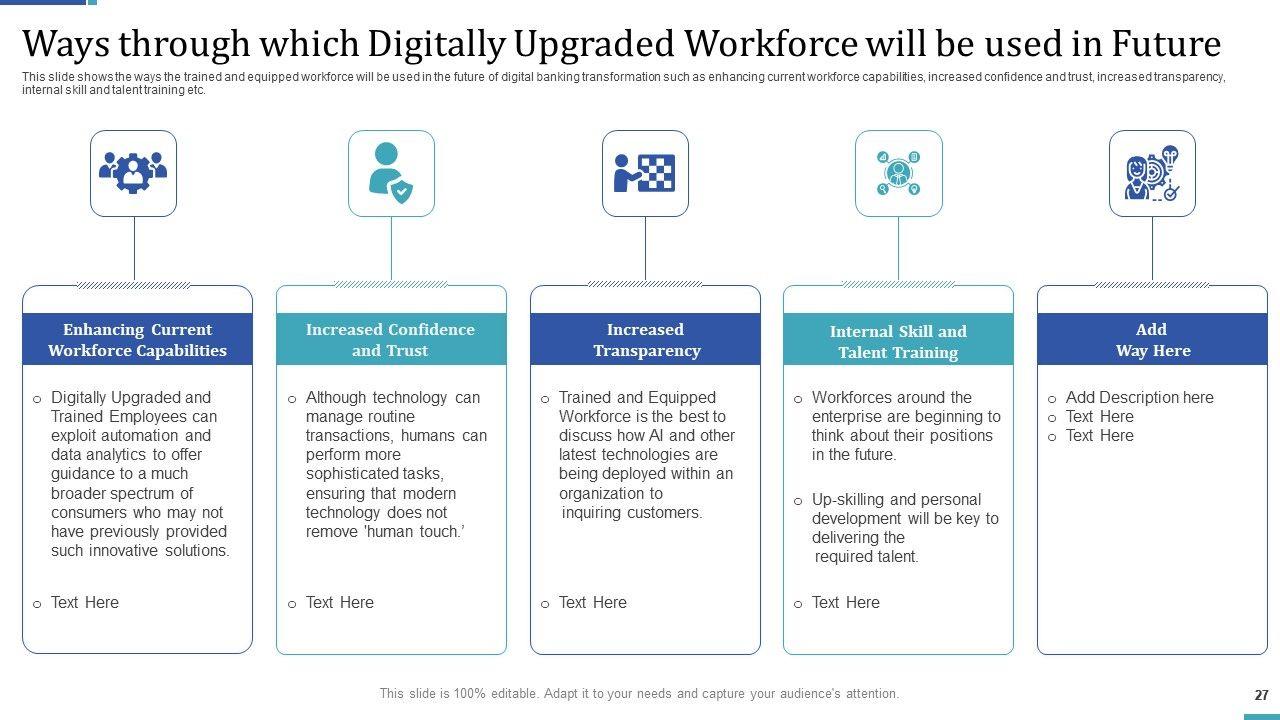 Ways through which Digitally Upgraded Workforce will be used in Future

This slide shows the ways the trained and equipped workforce will be used in the future of digital banking transformation such as enhancing current workforce capabilities, increased confidence and trust, increased transparency, internal skill and talent training etc.

Enhancing Current Workforce Capabilities

o Digitally Upgraded and Trained Employees can exploit automation and data analytics to offer guidance to a much broader spectrum of consumers who may not have previously provided such innovative solutions.

o Text Here

Increased Confidence and Trust

o Although technology can manage routine transactions, humans can perform more sophisticated tasks, ensuring that modern technology does not remove 'human touch.'

o Text Here

Increased Transparency

o Trained and Equipped Workforce is the best to discuss how AI and other latest technologies are being deployed within an organization to inquiring customers.

o Text Here

Internal Skill and Talent Training

o Workforces around the enterprise are beginning to think about their positions in the future.

o Up-skilling and personal development will be key to delivering the required talent.

o Text Here

Add Way Here

o Add Description here
o Text Here
o Text Here

This slide is 100% editable. Adapt it to your needs and capture your audience's attention.

27